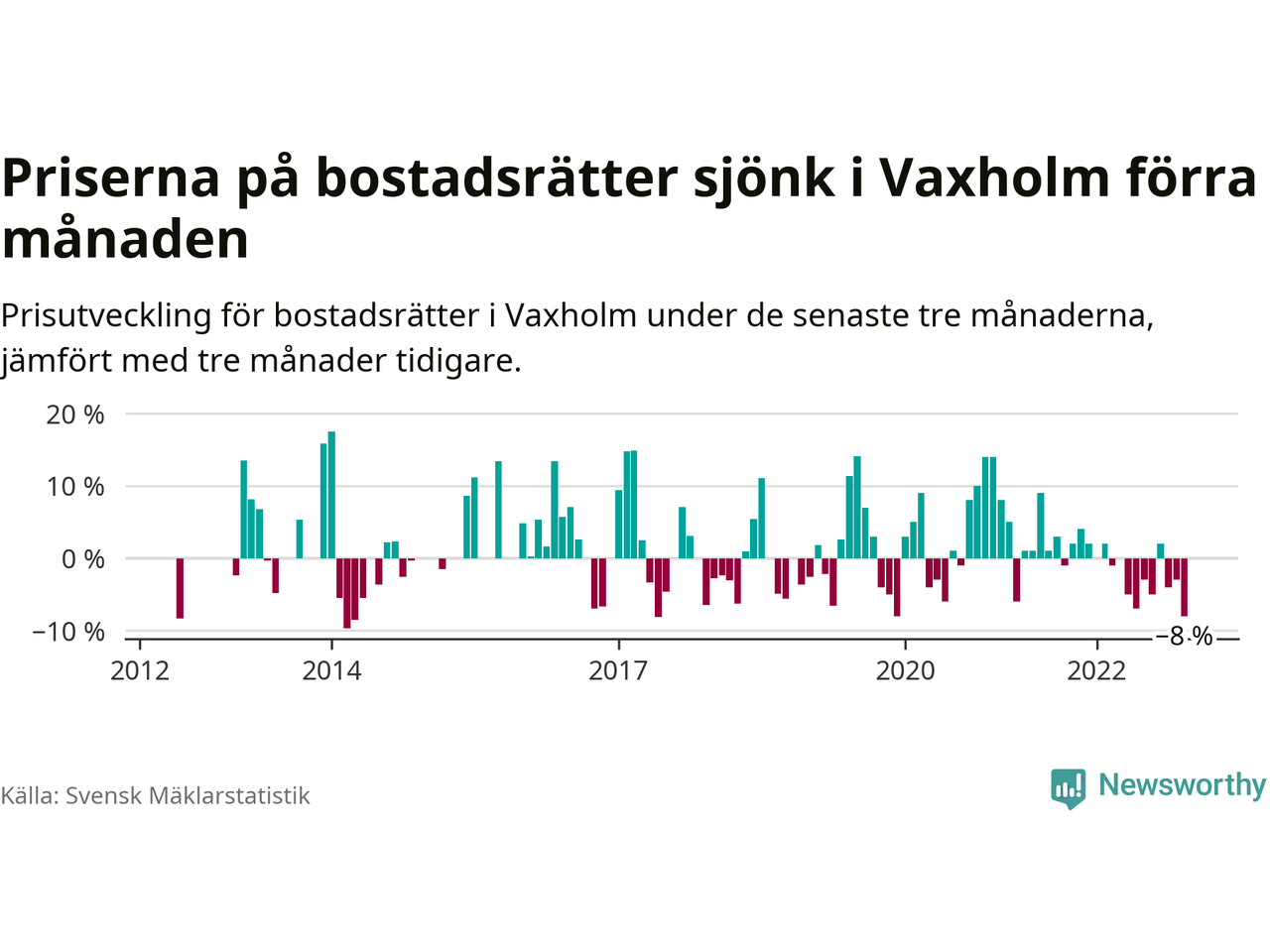 Priserna på bostadsrätter sjönk i Vaxholm förra månaden

Prisutveckling för bostadsrätter i Vaxholm under de senaste tre månaderna, jämfört med tre månader tidigare.

20 %
10 %
0 %
−10 %
−8 %
2012
2014
2017
2020
2022

Källa: Svensk Mäklarstatistik

Newsworthy